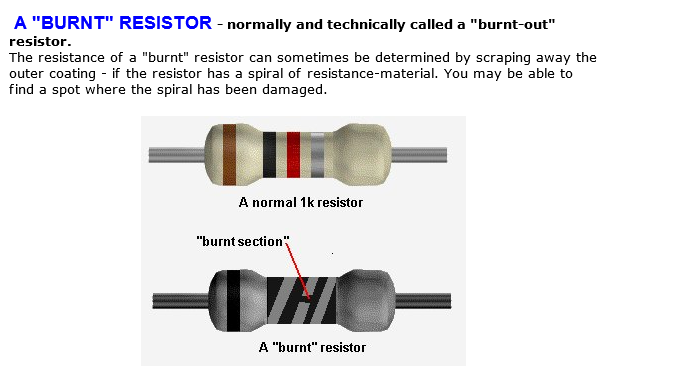 A "BURNT" RESISTOR - normally and technically called a "burnt-out" resistor.
The resistance of a "burnt" resistor can sometimes be determined by scraping away the outer coating - if the resistor has a spiral of resistance-material. You may be able to find a spot where the spiral has been damaged.

A normal 1k resistor

"burnt section"

A "burnt" resistor